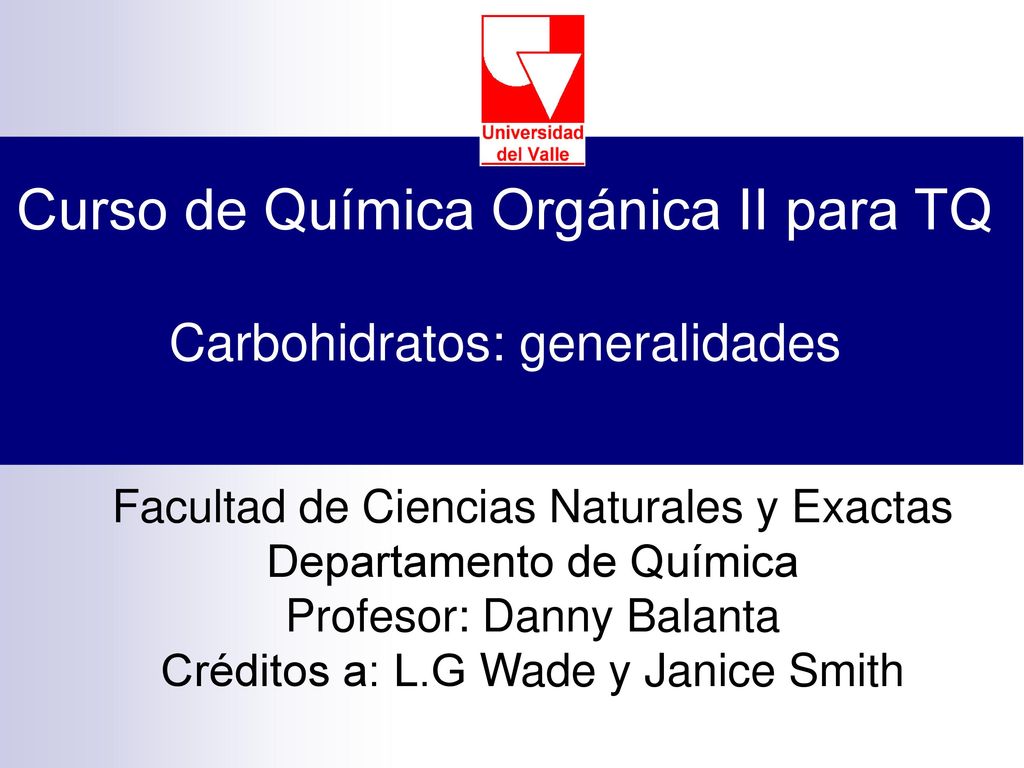 Universidad del Valle

Curso de Química Orgánica II para TQ

Carbohidratos: generalidades

Facultad de Ciencias Naturales y Exactas
Departamento de Química
Profesor: Danny Balanta
Créditos a: L.G Wade y Janice Smith